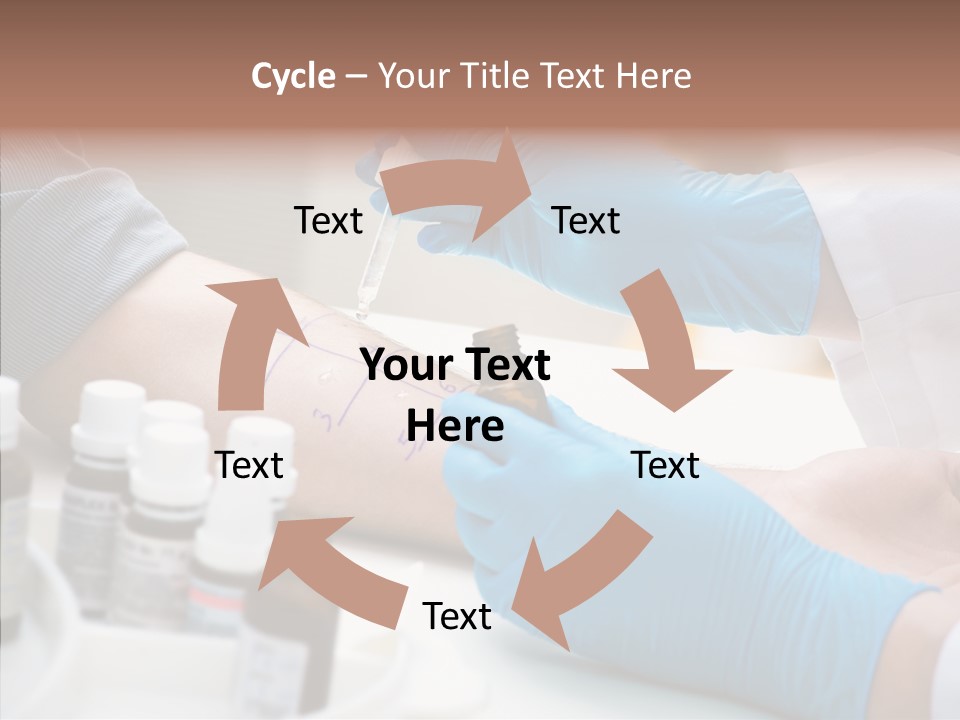 Cycle – Your Title Text Here

Text

Text

Your Text Here

Text

Text

Text